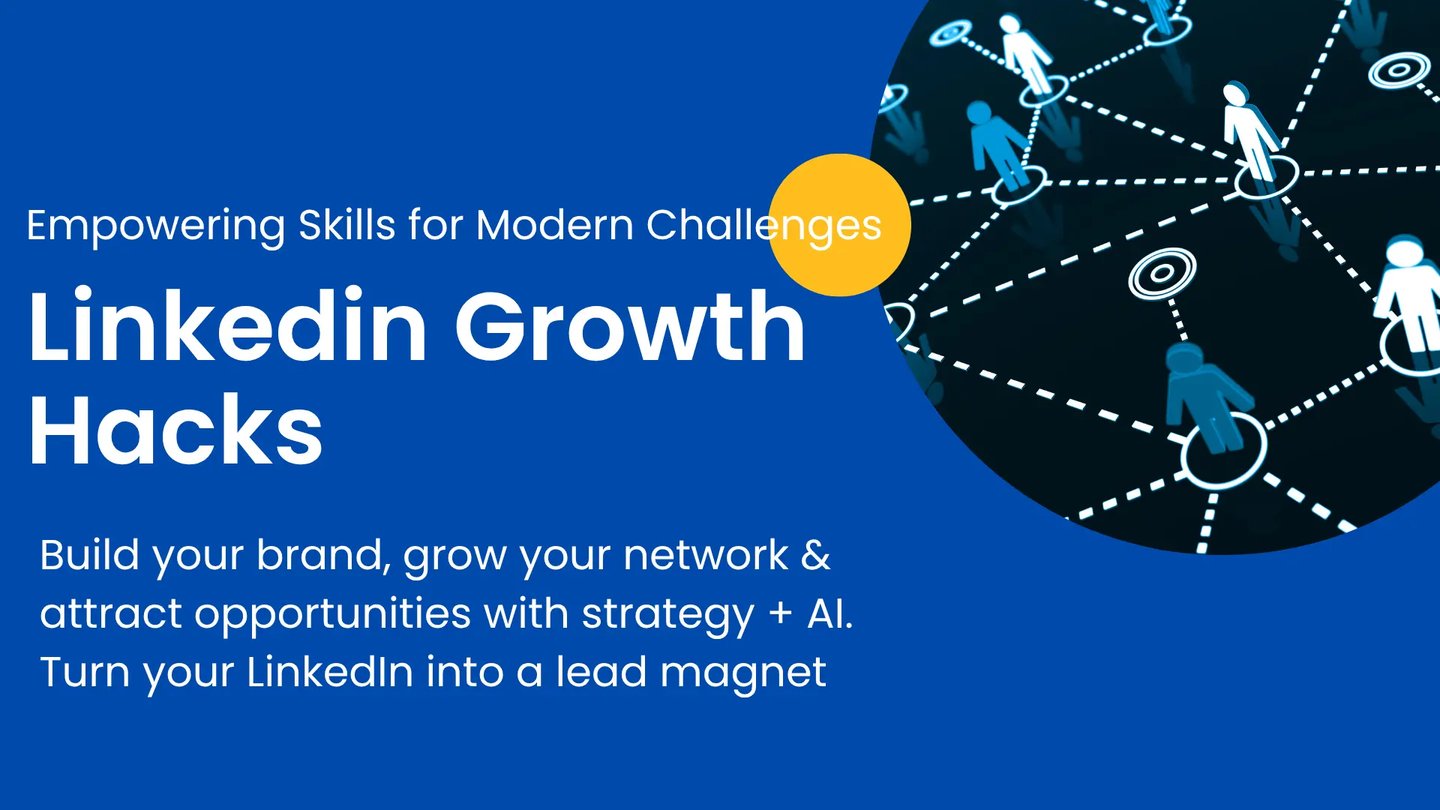 Empowering Skills for Modern Challenges

Linkedin Growth Hacks

Build your brand, grow your network & attract opportunities with strategy + AI. Turn your LinkedIn into a lead magnet